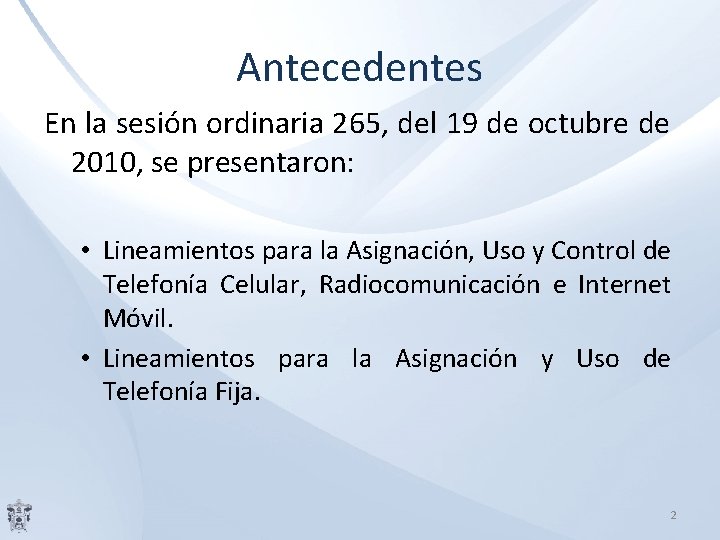 Antecedentes

En la sesión ordinaria 265, del 19 de octubre de 2010, se presentaron:

• Lineamientos para la Asignación, Uso y Control de Telefonía Celular, Radiocomunicación e Internet Móvil.
• Lineamientos para la Asignación y Uso de Telefonía Fija.

2